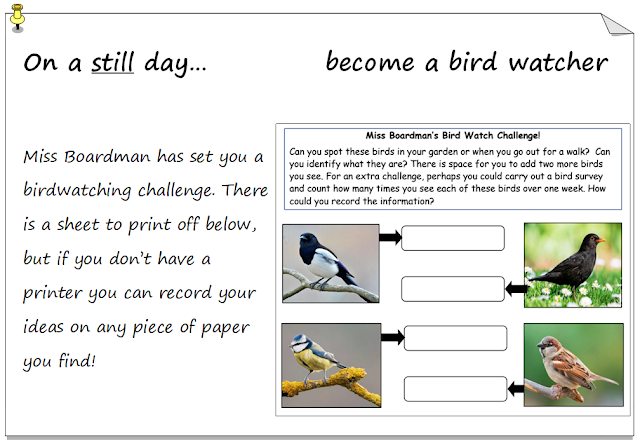 On a still day…

become a bird watcher

Miss Boardman has set you a birdwatching challenge. There is a sheet to print off below, but if you don't have a printer you can record your ideas on any piece of paper you find!

Miss Boardman's Bird Watch Challenge!

Can you spot these birds in your garden or when you go out for a walk? Can you identify what they are? There is space for you to add two more birds you see. For an extra challenge, perhaps you could carry out a bird survey and count how many times you see each of these birds over one week. How could you record the information?